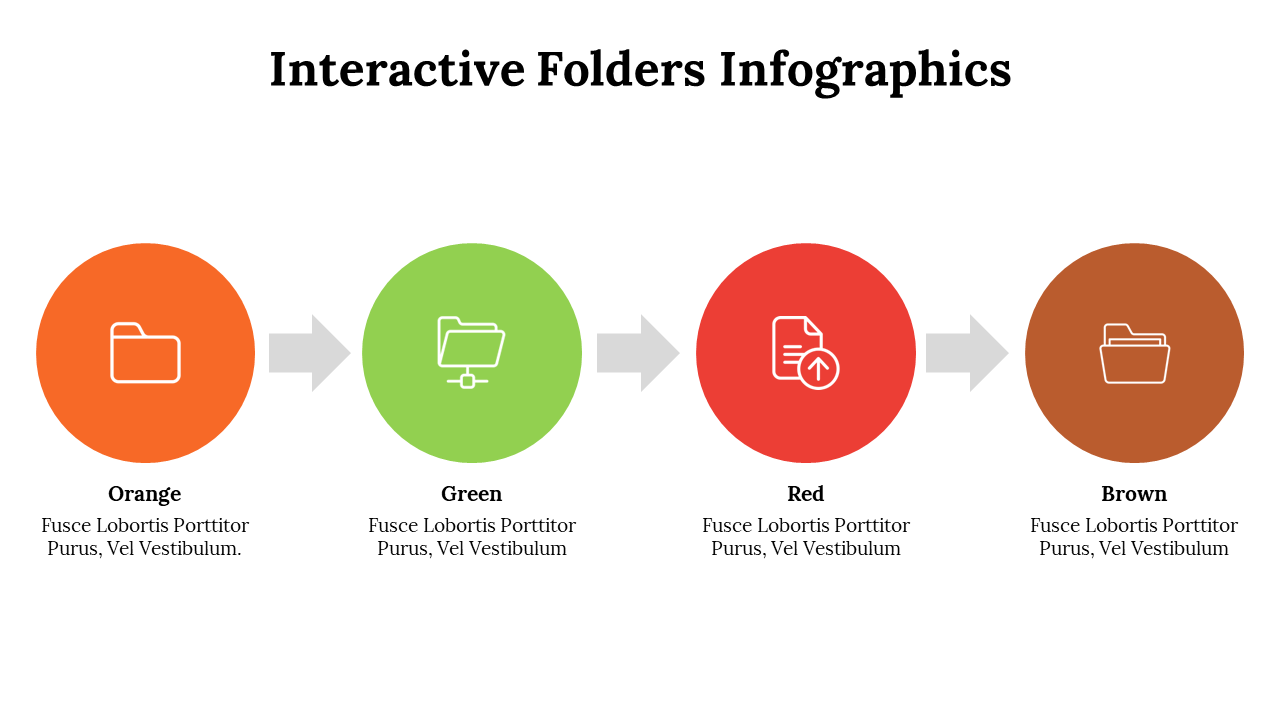 Interactive Folders Infographics

Orange
Fusce Lobortis Porttitor Purus, Vel Vestibulum.

Green
Fusce Lobortis Porttitor Purus, Vel Vestibulum

Red
Fusce Lobortis Porttitor Purus, Vel Vestibulum

Brown
Fusce Lobortis Porttitor Purus, Vel Vestibulum